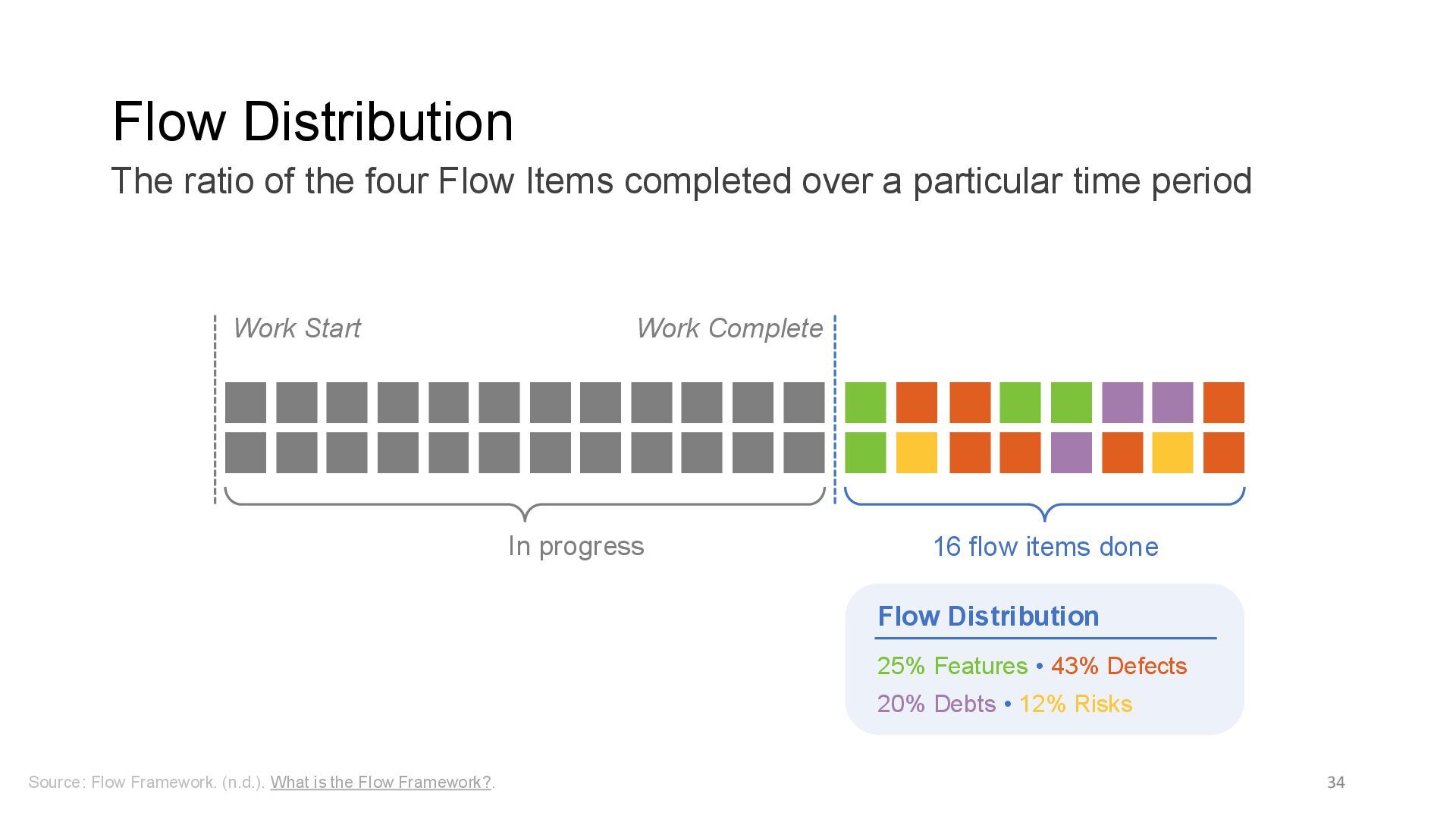 Flow Distribution

The ratio of the four Flow Items completed over a particular time period

Work Start

Work Complete

In progress

16 flow items done

Flow Distribution

25% Features • 43% Defects

20% Debts • 12% Risks

Source: Flow Framework. (n.d.). What is the Flow Framework?.

34